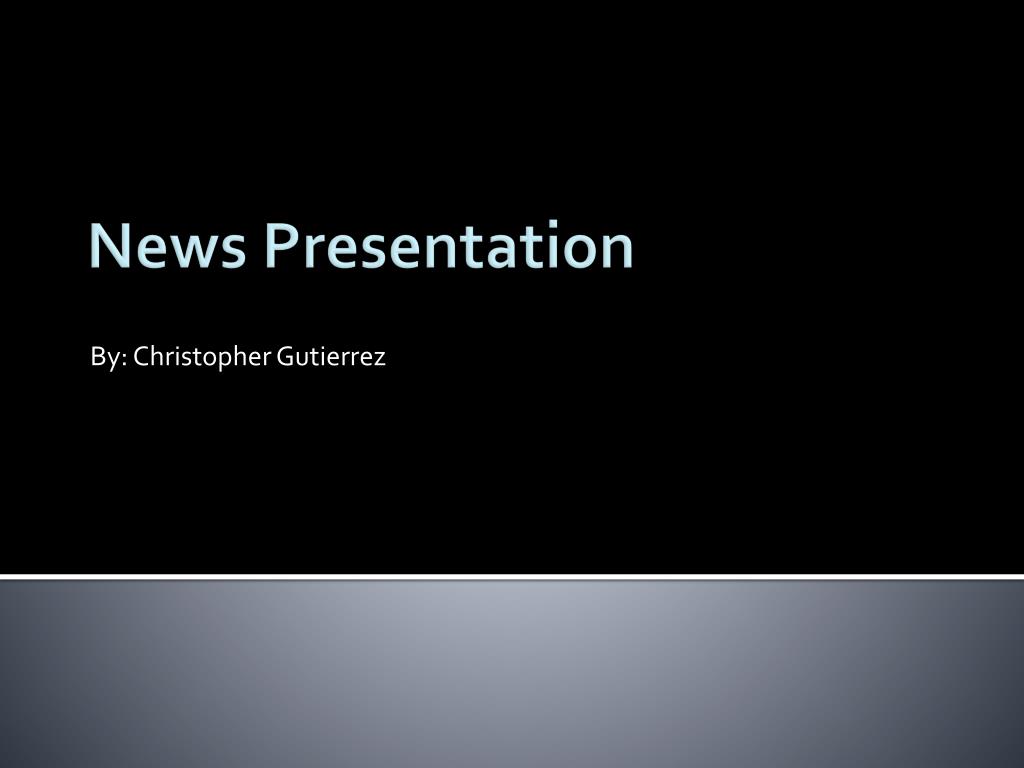 News Presentation

By: Christopher Gutierrez